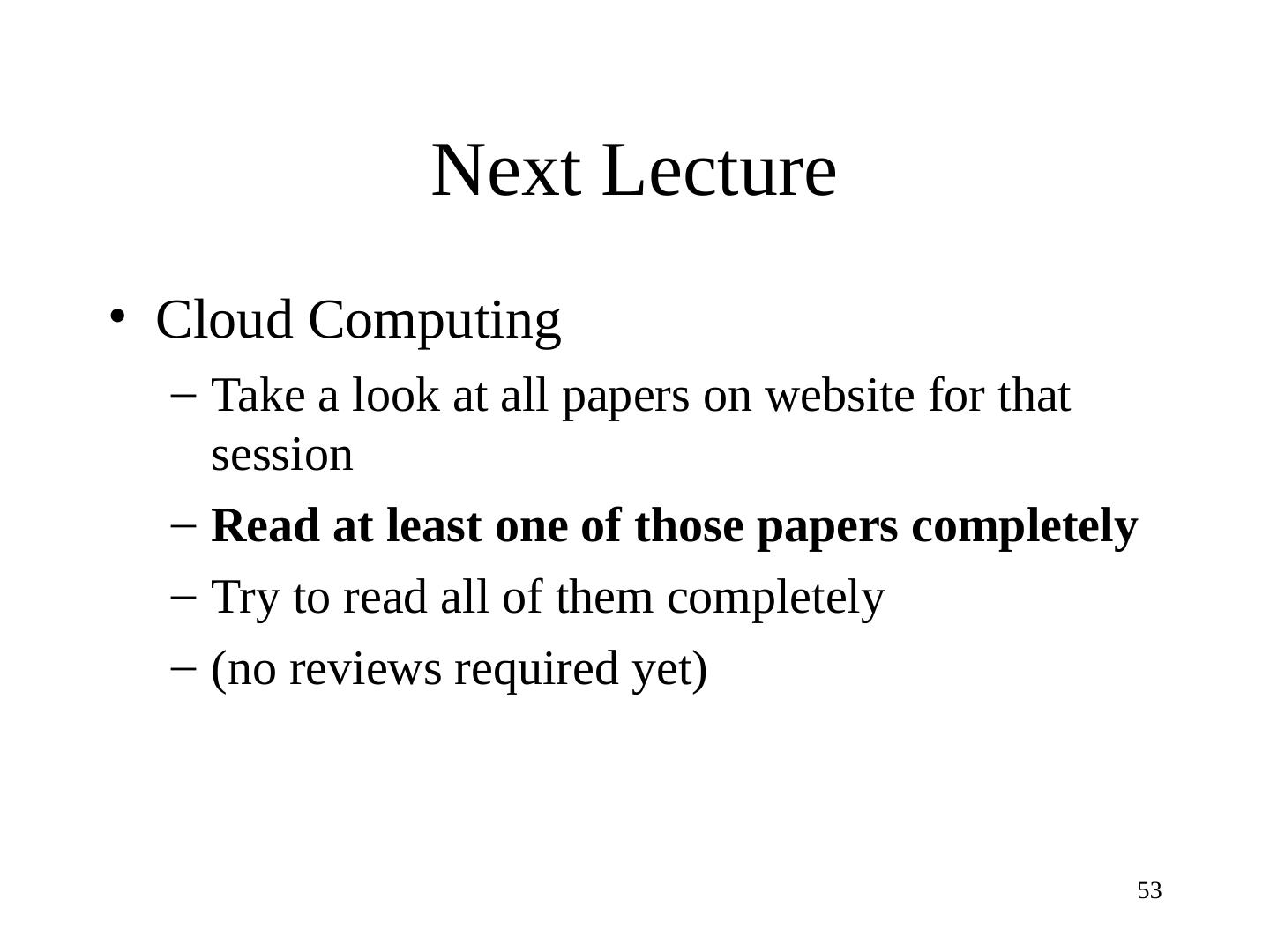 Next Lecture

• Cloud Computing
  – Take a look at all papers on website for that session
  – Read at least one of those papers completely
  – Try to read all of them completely
  – (no reviews required yet)

53